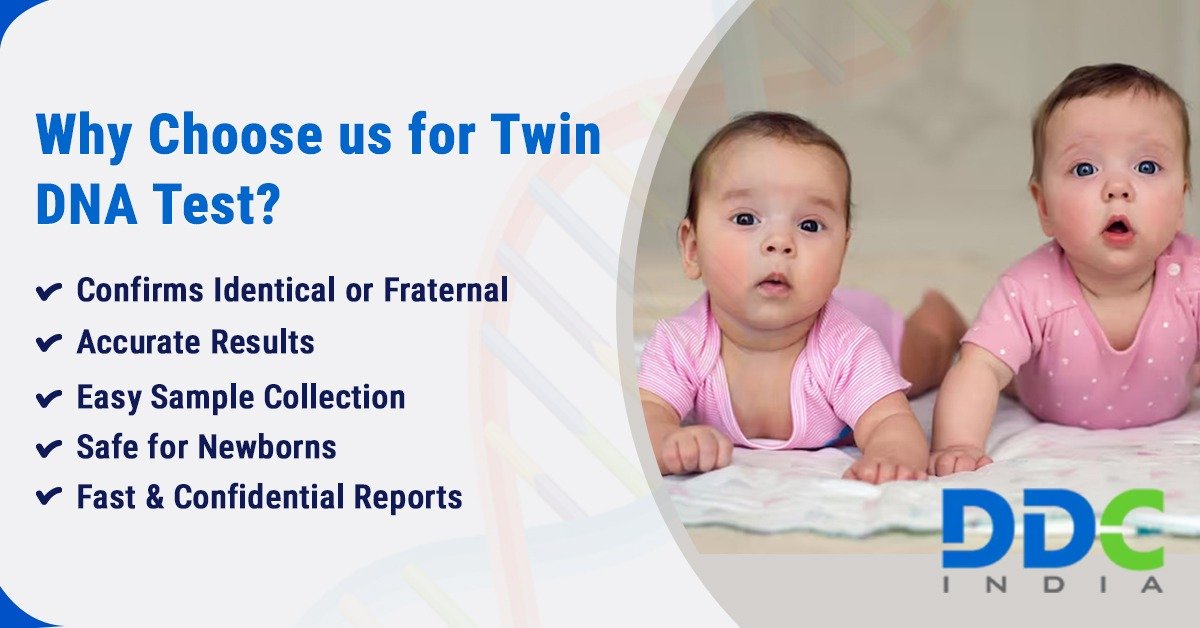 Why Choose us for Twin DNA Test?

✔ Confirms Identical or Fraternal
✔ Accurate Results
✔ Easy Sample Collection
✔ Safe for Newborns
✔ Fast & Confidential Reports

DDC
INDIA